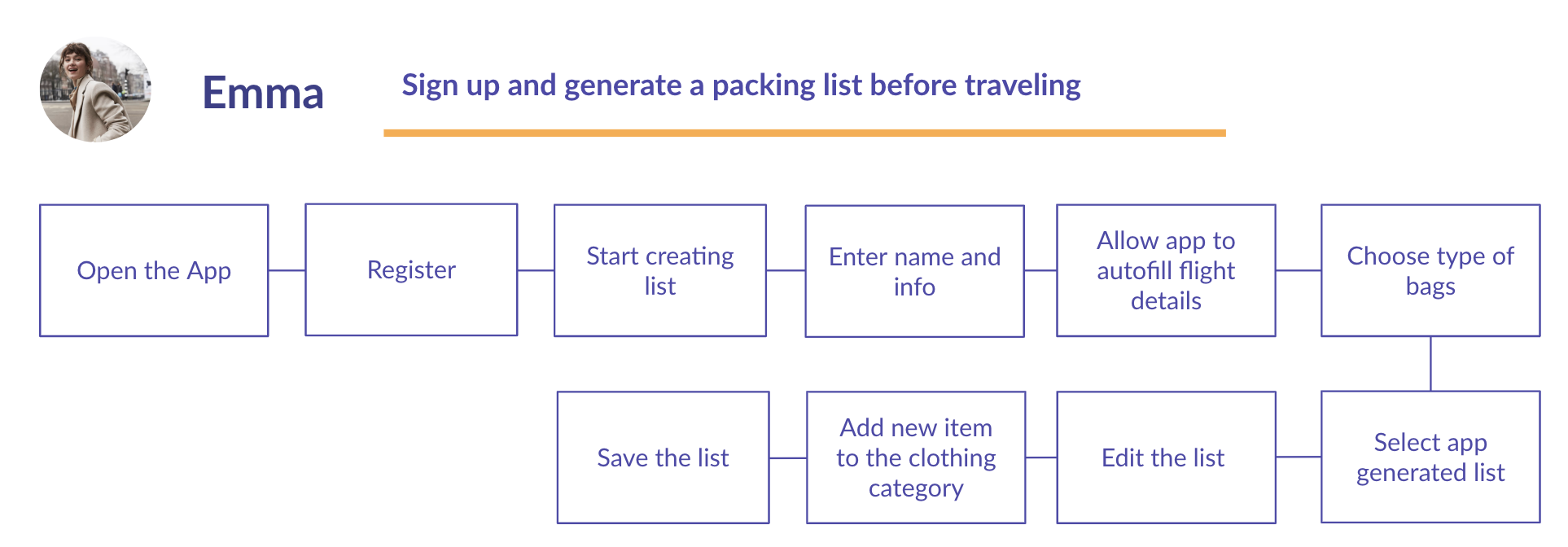 Emma

Sign up and generate a packing list before traveling

Open the App

Register

Start creating list

Enter name and info

Allow app to autofill flight details

Choose type of bags

Select app generated list

Edit the list

Add new item to the clothing category

Save the list